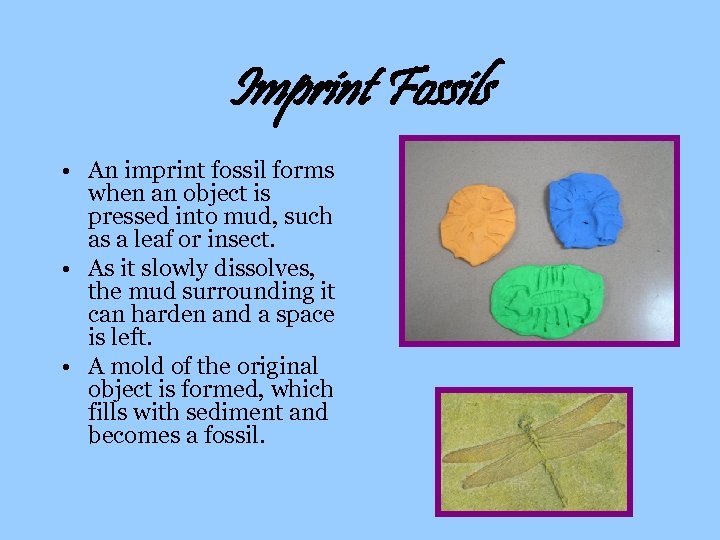 Imprint Fossils

• An imprint fossil forms when an object is pressed into mud, such as a leaf or insect.
• As it slowly dissolves, the mud surrounding it can harden and a space is left.
• A mold of the original object is formed, which fills with sediment and becomes a fossil.